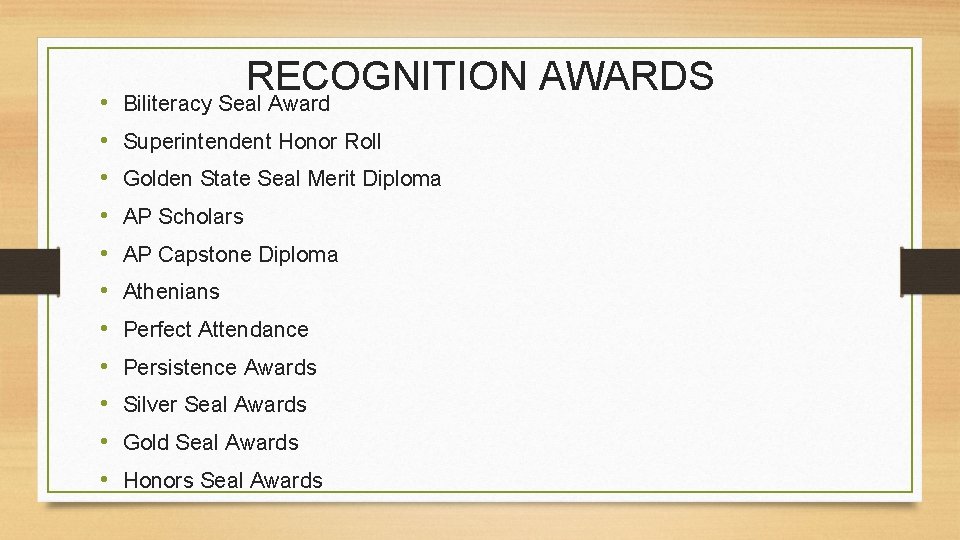 RECOGNITION AWARDS

• Biliteracy Seal Award
• Superintendent Honor Roll
• Golden State Seal Merit Diploma
• AP Scholars
• AP Capstone Diploma
• Athenians
• Perfect Attendance
• Persistence Awards
• Silver Seal Awards
• Gold Seal Awards
• Honors Seal Awards